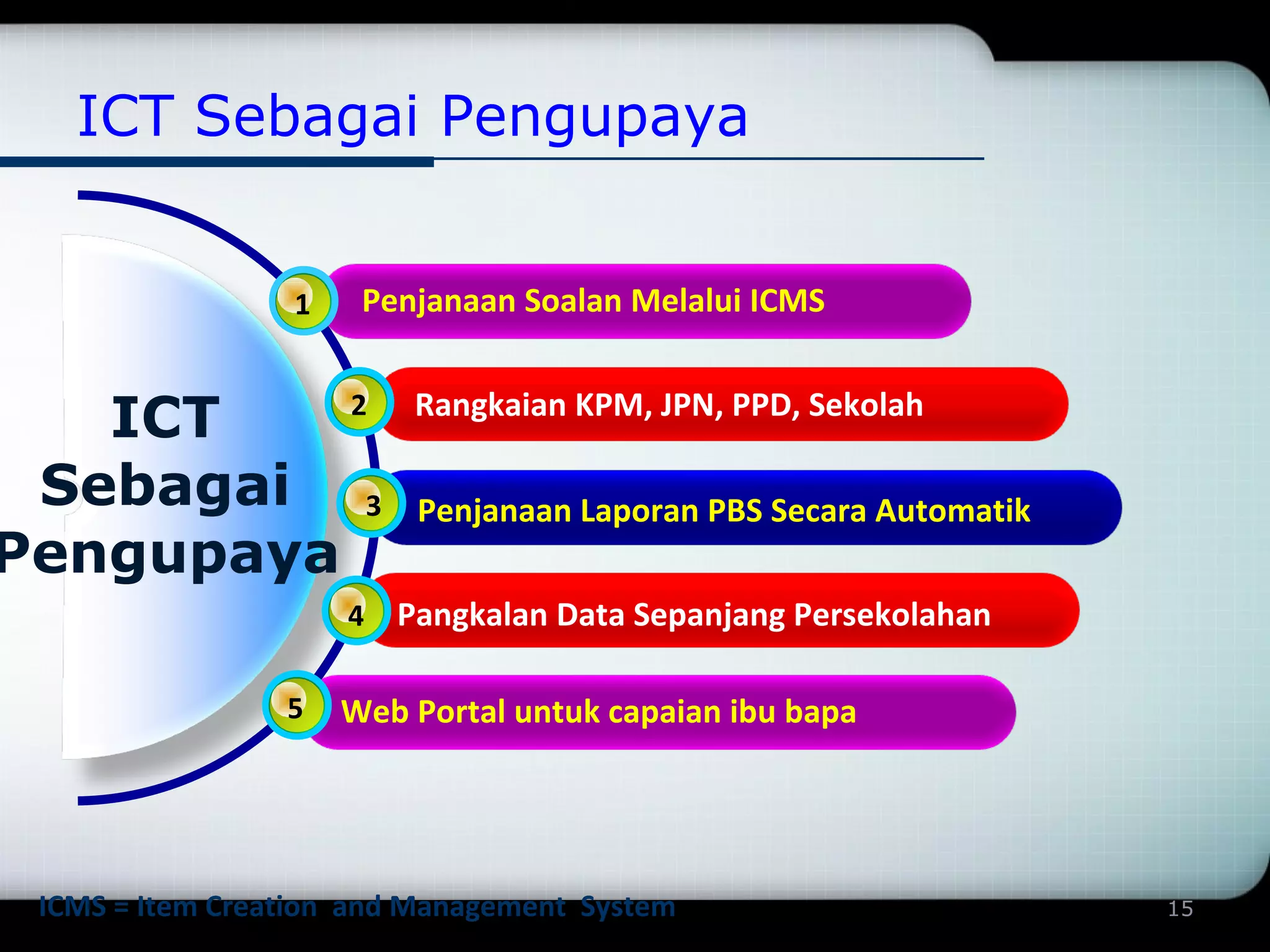 ICT Sebagai Pengupaya

ICT Sebagai Pengupaya

1 Penjanaan Soalan Melalui ICMS

2 Rangkaian KPM, JPN, PPD, Sekolah

3 Penjanaan Laporan PBS Secara Automatik

4 Pangkalan Data Sepanjang Persekolahan

5 Web Portal untuk capaian ibu bapa

ICMS = Item Creation and Management System

15